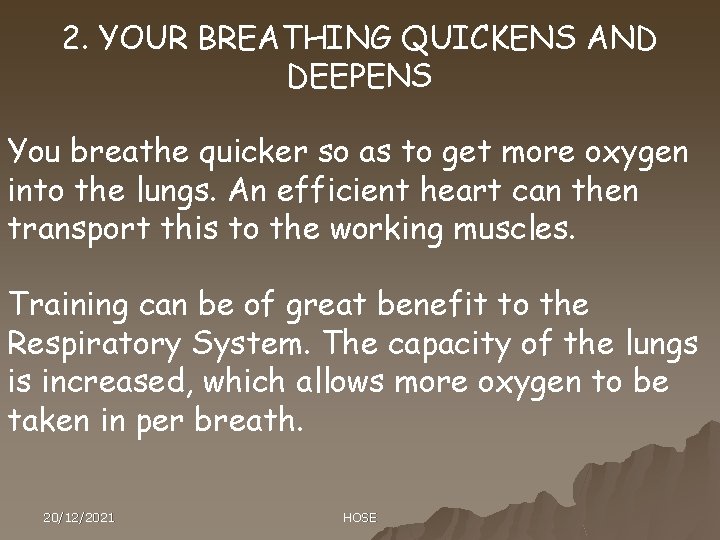 2. YOUR BREATHING QUICKENS AND DEEPENS

You breathe quicker so as to get more oxygen into the lungs. An efficient heart can then transport this to the working muscles.

Training can be of great benefit to the Respiratory System. The capacity of the lungs is increased, which allows more oxygen to be taken in per breath.

20/12/2021

HOSE